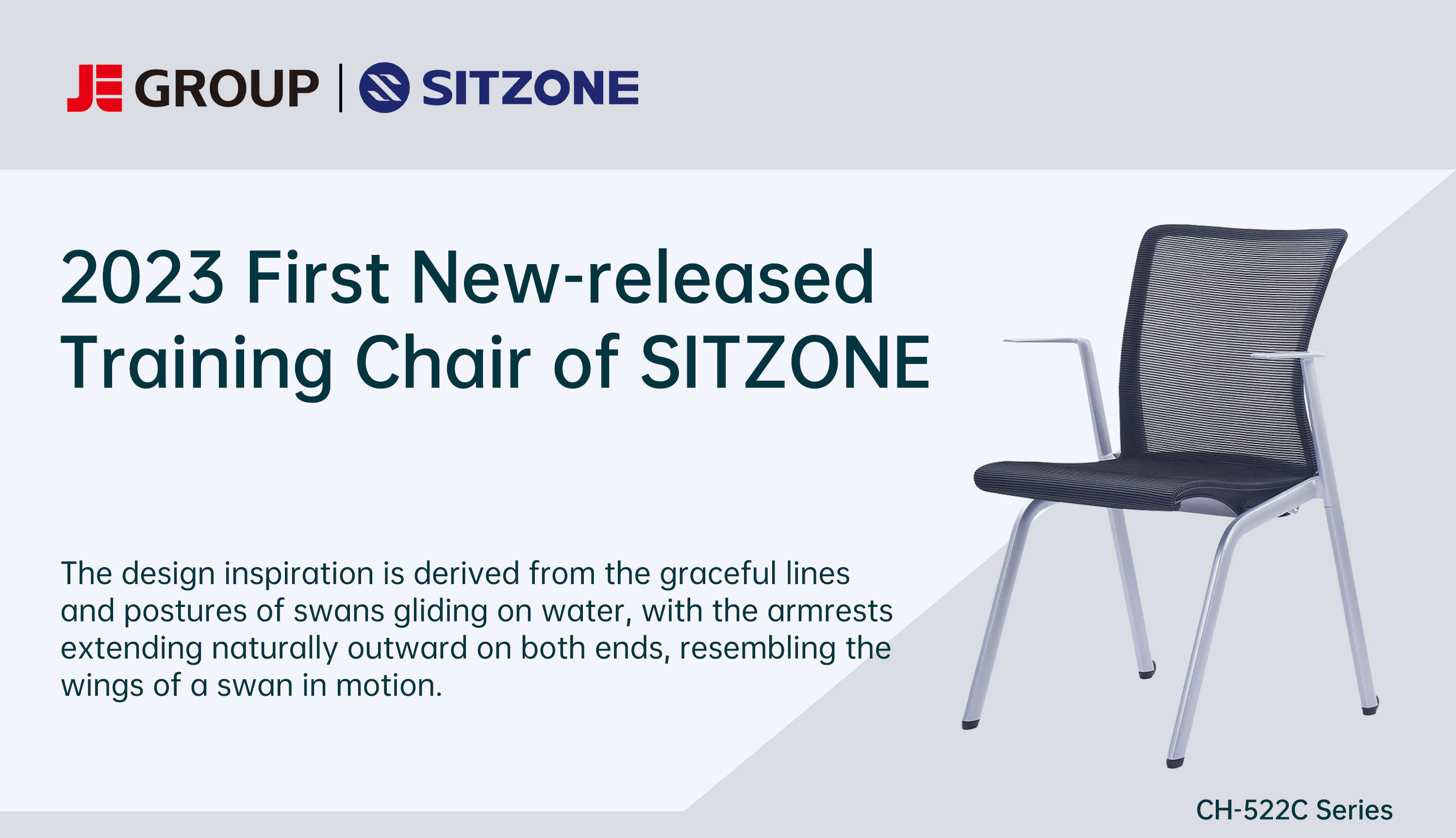 JE GROUP | SITZONE

2023 First New-released Training Chair of SITZONE

The design inspiration is derived from the graceful lines and postures of swans gliding on water, with the armrests extending naturally outward on both ends, resembling the wings of a swan in motion.

CH-522C Series